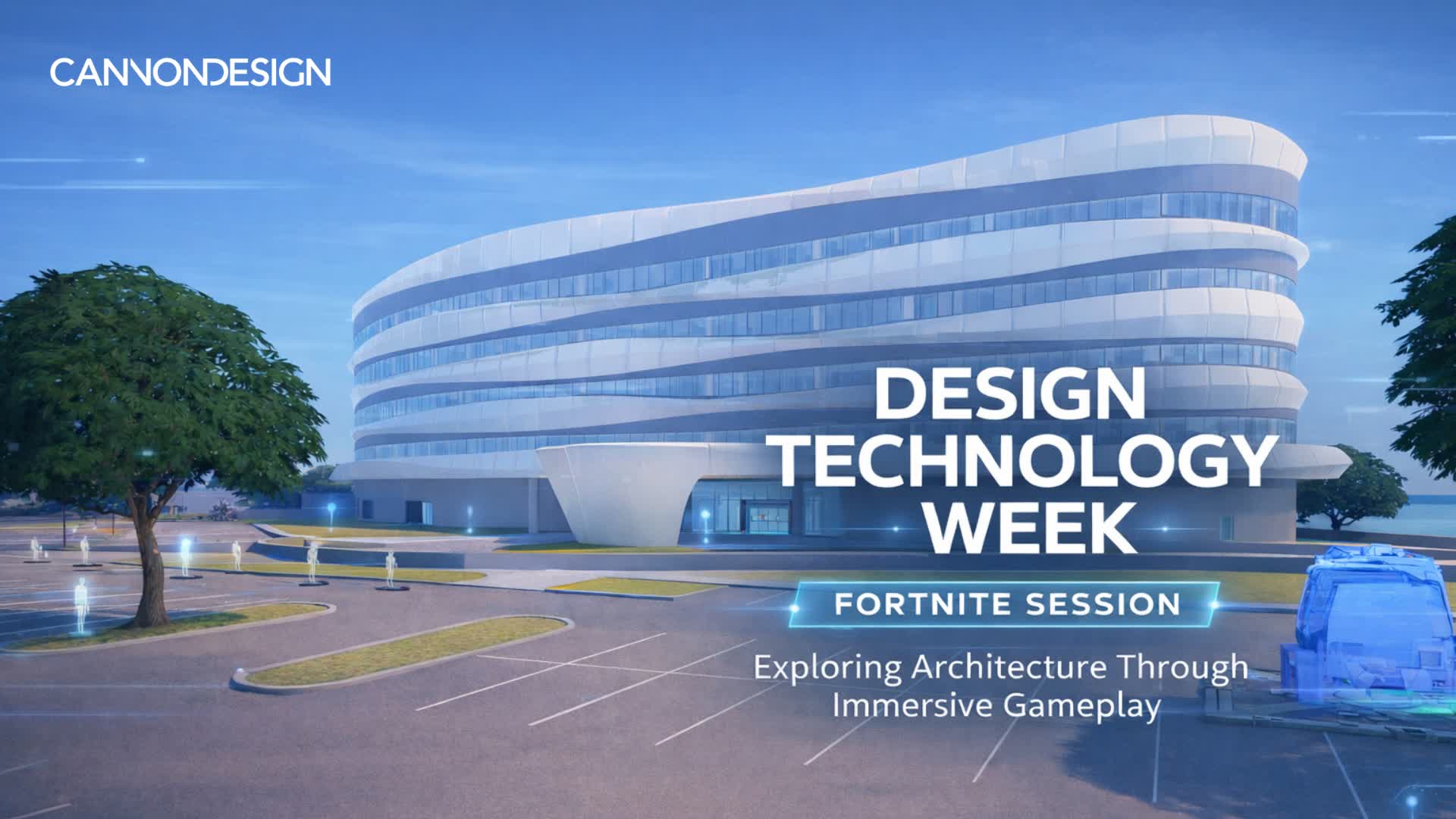 CANNONDESIGN

DESIGN TECHNOLOGY WEEK

FORTNITE SESSION

Exploring Architecture Through Immersive Gameplay